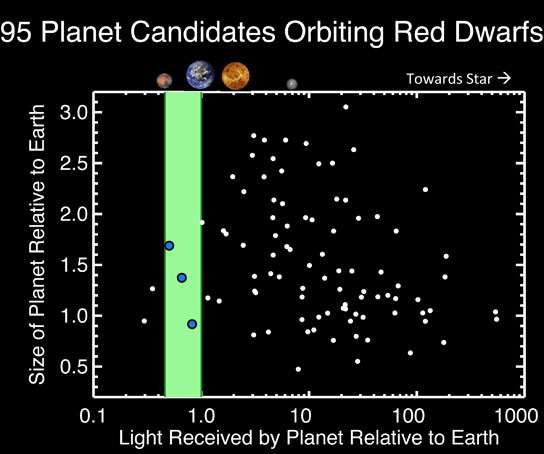 95 Planet Candidates Orbiting Red Dwarfs

Towards Star →

Size of Planet Relative to Earth

3.0
2.5
2.0
1.5
1.0
0.5

0.1
1.0
10
100
1000

Light Received by Planet Relative to Earth